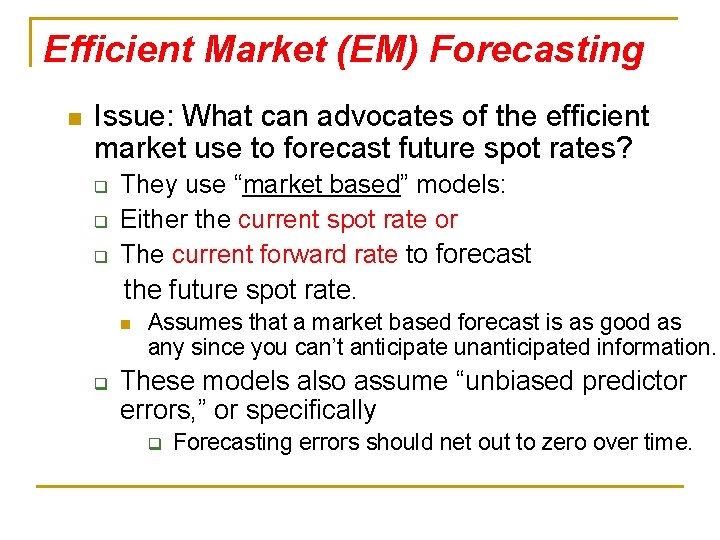 Efficient Market (EM) Forecasting

Issue: What can advocates of the efficient market use to forecast future spot rates?

They use “market based” models:

Either the current spot rate or

The current forward rate to forecast the future spot rate.

Assumes that a market based forecast is as good as any since you can’t anticipate unanticipated information.

These models also assume “unbiased predictor errors,” or specifically

Forecasting errors should net out to zero over time.